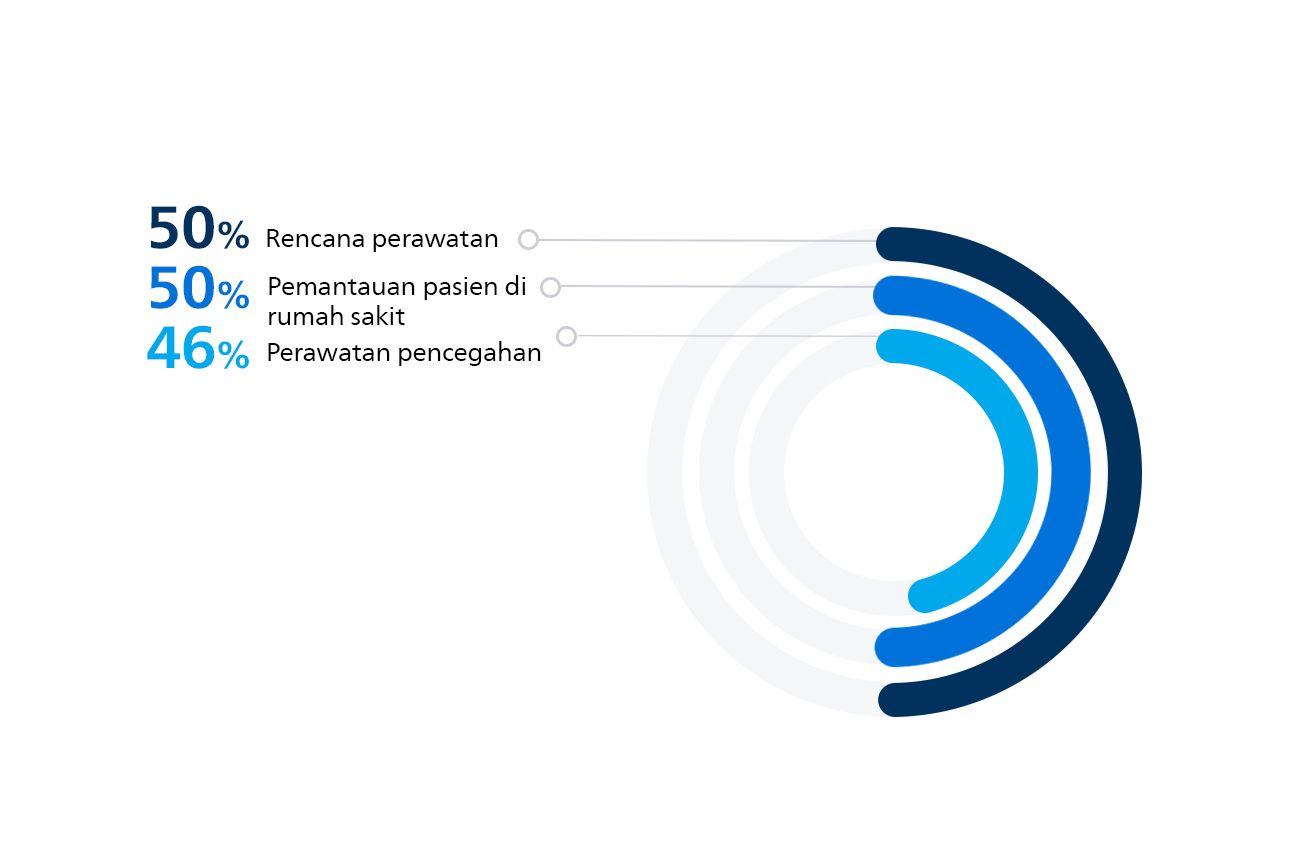 50% Rencana perawatan

50% Pemantauan pasien di rumah sakit

46% Perawatan pencegahan